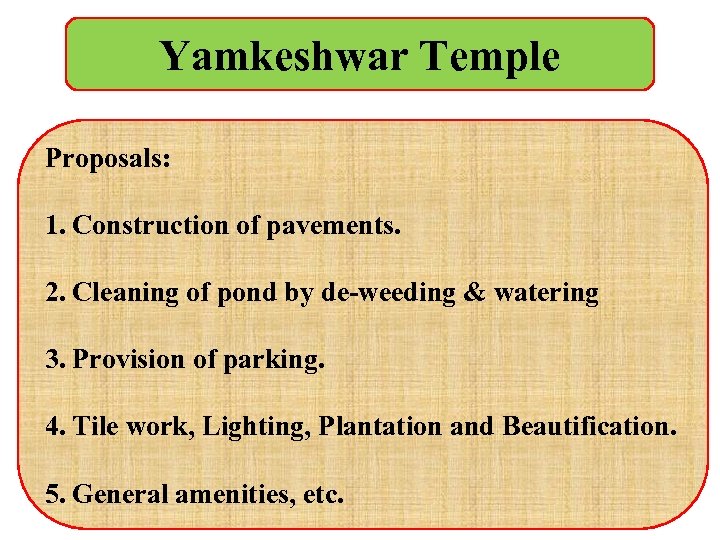 Yamkeshwar Temple

Proposals:

1. Construction of pavements.

2. Cleaning of pond by de-weeding & watering

3. Provision of parking.

4. Tile work, Lighting, Plantation and Beautification.

5. General amenities, etc.